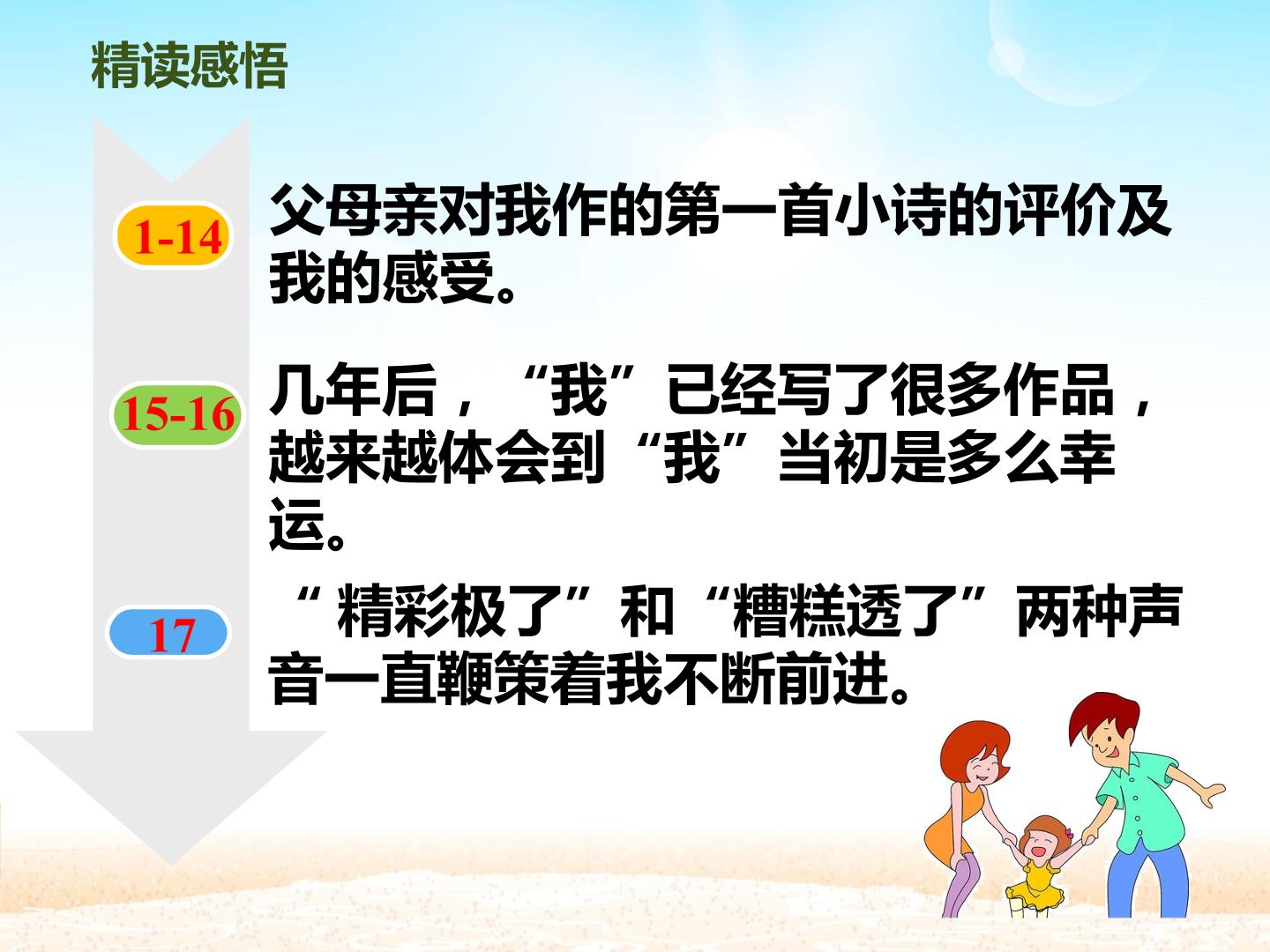 精读感悟

1-14

父母亲对我作的第一首小诗的评价及我的感受。

15-16

几年后，“我”已经写了很多作品，越来越体会到“我”当初是多么幸运。

17

“精彩极了”和“糟糕透了”两种声音一直鞭策着我不断前进。